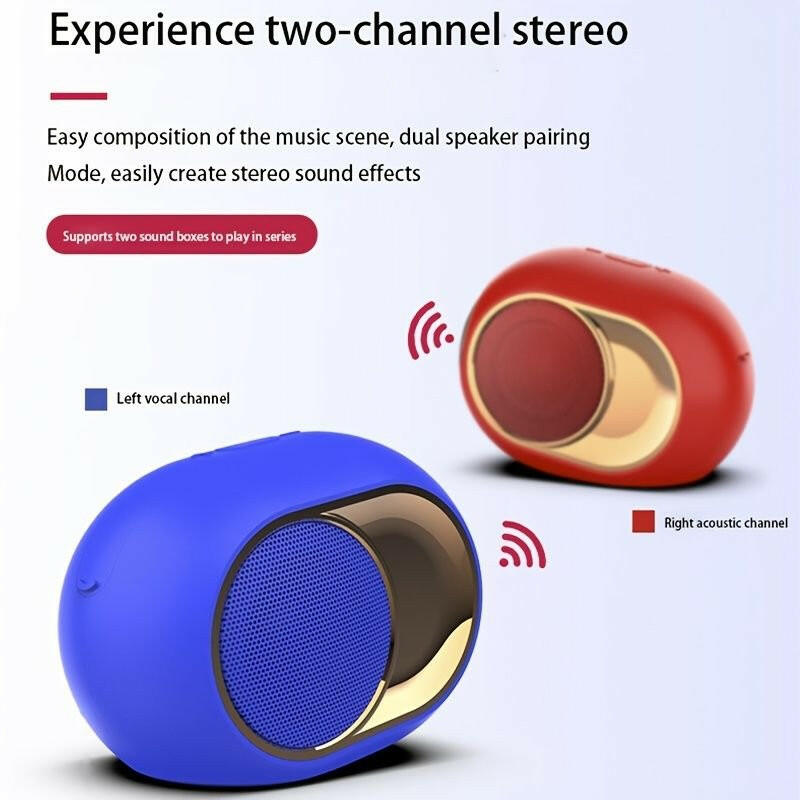 Experience two-channel stereo

Easy composition of the music scene, dual speaker pairing
Mode, easily create stereo sound effects

Supports two sound boxes to play in series

Left vocal channel

Right acoustic channel